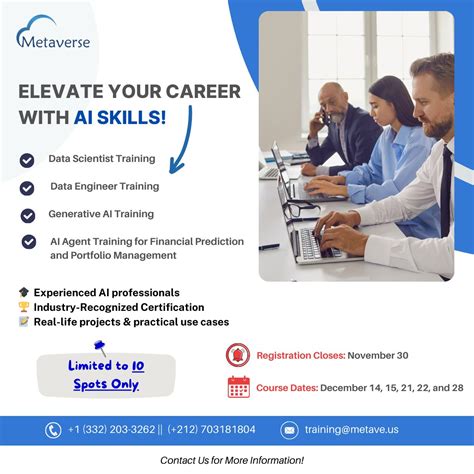 Metaverse

ELEVATE YOUR CAREER WITH AI SKILLS!

Data Scientist Training

Data Engineer Training

Generative AI Training

AI Agent Training for Financial Prediction and Portfolio Management

Experienced AI professionals
Industry-Recognized Certification
Real-life projects & practical use cases

Limited to 10 Spots Only

Registration Closes: November 30

Course Dates: December 14, 15, 21, 22, and 28

+1 (332) 203-3262 || (+212) 703181804

training@metave.us

Contact Us for More Information!